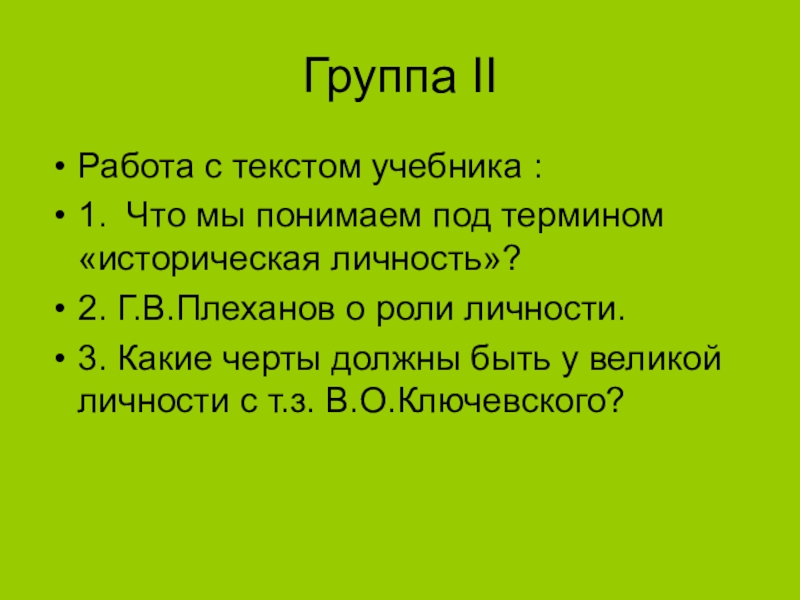 Группа II

• Работа с текстом учебника :
• 1. Что мы понимаем под термином «историческая личность»?
• 2. Г.В.Плеханов о роли личности.
• 3. Какие черты должны быть у великой личности с т.з. В.О.Ключевского?